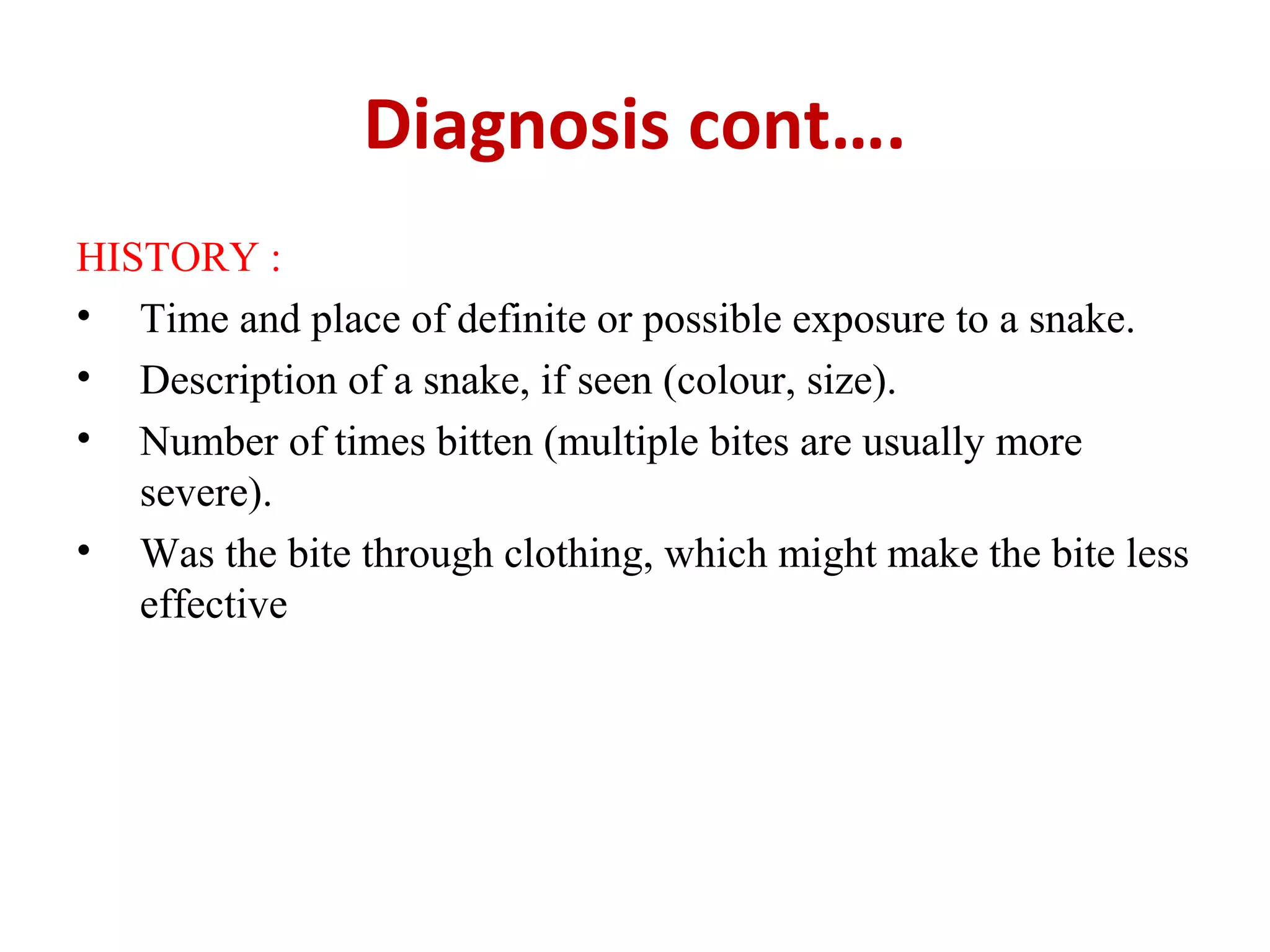 Diagnosis cont….

HISTORY :

• Time and place of definite or possible exposure to a snake.
• Description of a snake, if seen (colour, size).
• Number of times bitten (multiple bites are usually more severe).
• Was the bite through clothing, which might make the bite less effective